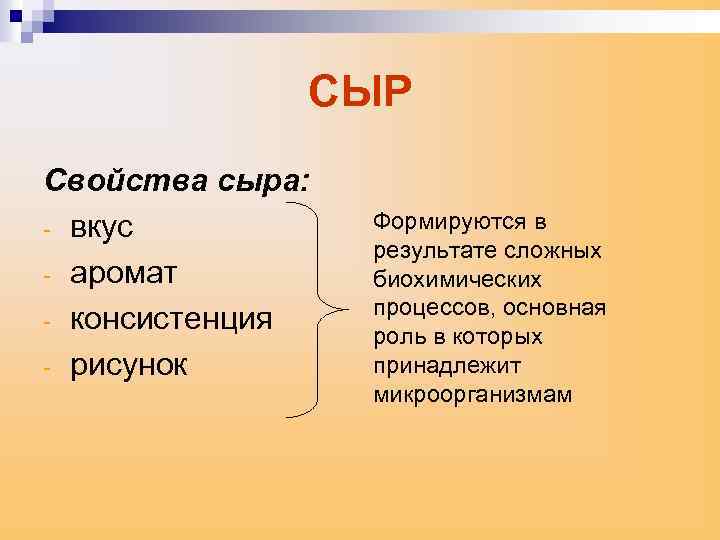 СЫР

Свойства сыра:
- вкус
- аромат
- консистенция
- рисунок

Формируются в результате сложных биохимических процессов, основная роль в которых принадлежит микроорганизмам